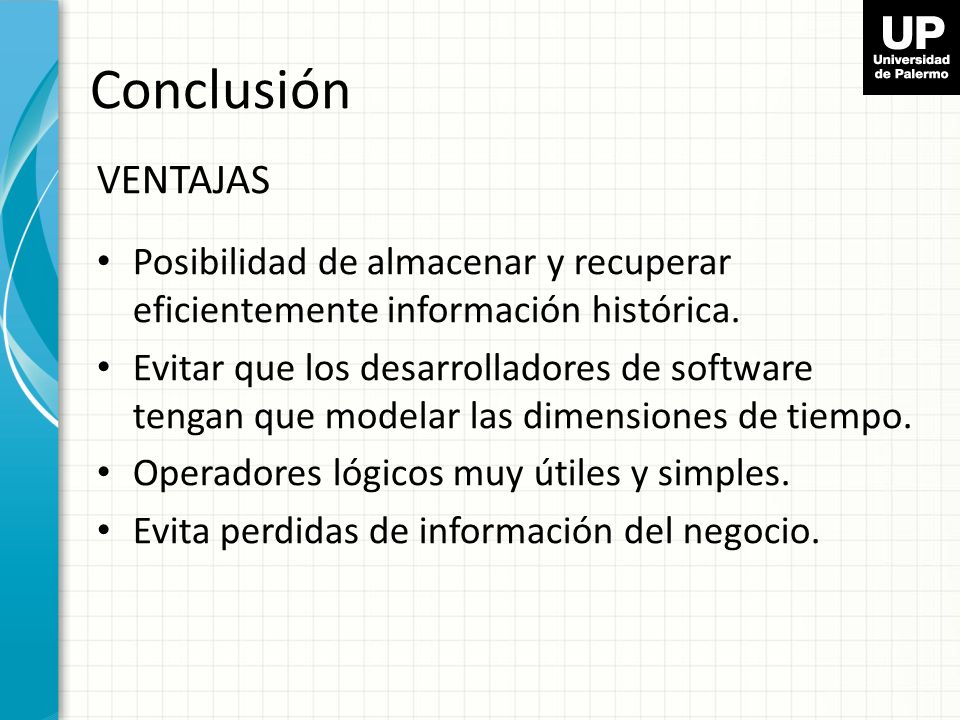 UP
Universidad de Palermo

Conclusión

VENTAJAS

• Posibilidad de almacenar y recuperar eficientemente información histórica.
• Evitar que los desarrolladores de software tengan que modelar las dimensiones de tiempo.
• Operadores lógicos muy útiles y simples.
• Evita perdidas de información del negocio.